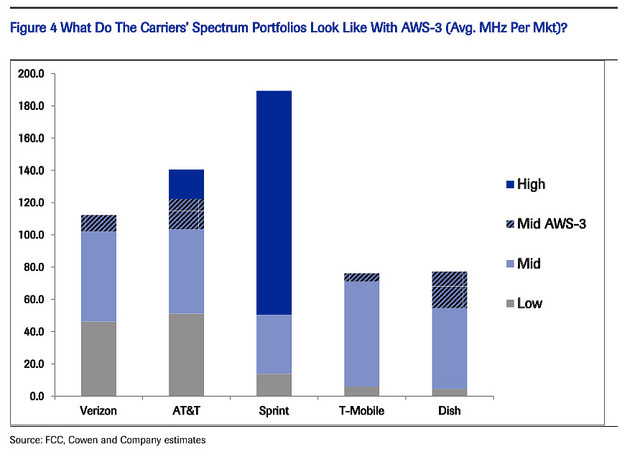 Figure 4 What Do The Carriers' Spectrum Portfolios Look Like With AWS-3 (Avg. MHz Per Mkt)?

200.0
180.0
160.0
140.0
120.0
100.0
80.0
60.0
40.0
20.0
0.0

Verizon
AT&T
Sprint
T-Mobile
Dish

High
Mid AWS-3
Mid
Low

Source: FCC, Cowen and Company estimates